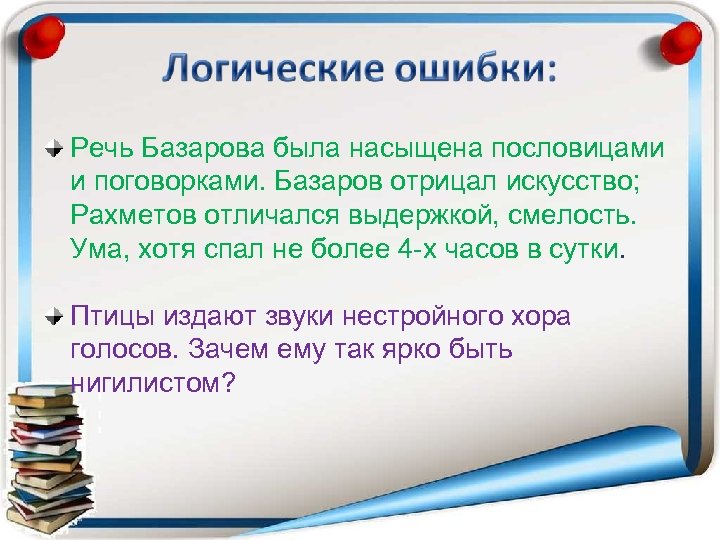 Логические ошибки:

Речь Базарова была насыщена пословицами и поговорками. Базаров отрицал искусство; Рахметов отличался выдержкой, смелость. Ума, хотя спал не более 4-х часов в сутки.

Птицы издают звуки нестройного хора голосов. Зачем ему так ярко быть нигилистом?